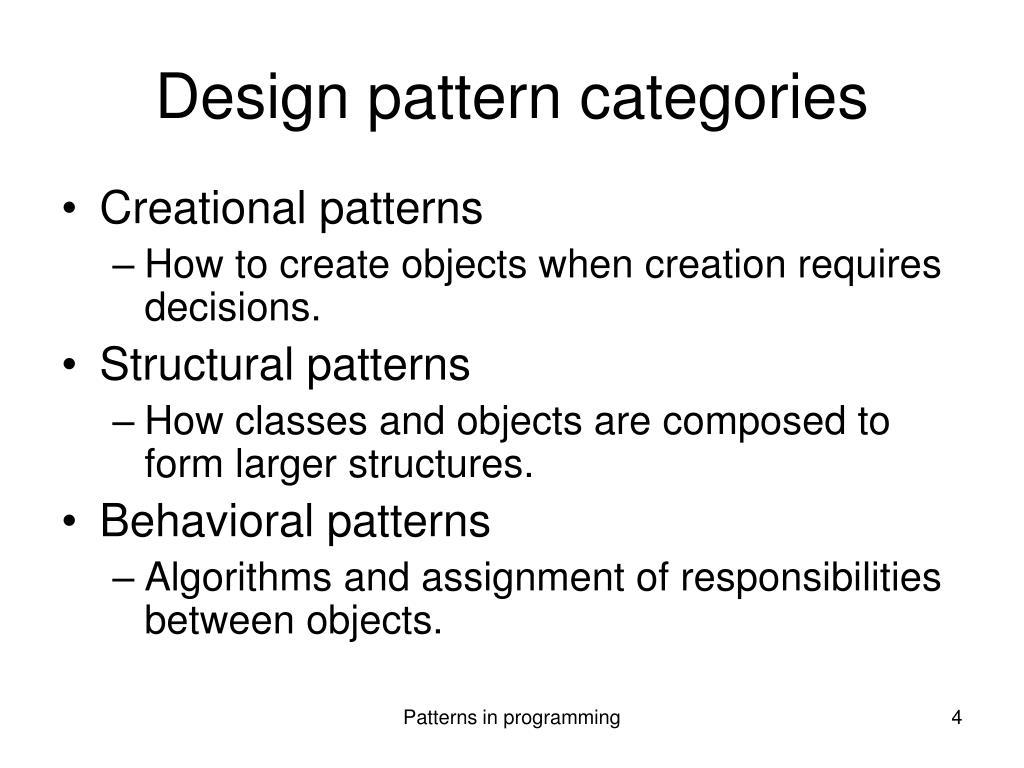 Design pattern categories

• Creational patterns
– How to create objects when creation requires decisions.
• Structural patterns
– How classes and objects are composed to form larger structures.
• Behavioral patterns
– Algorithms and assignment of responsibilities between objects.

Patterns in programming

4